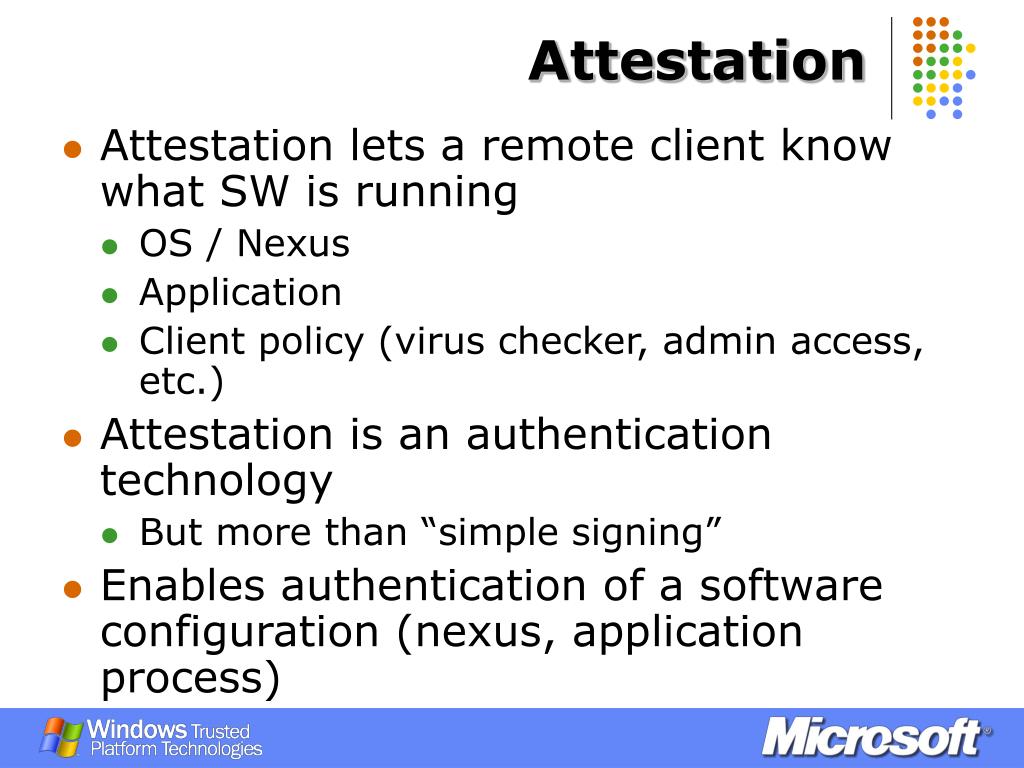 Attestation

- Attestation lets a remote client know what SW is running
  - OS / Nexus
  - Application
  - Client policy (virus checker, admin access, etc.)
- Attestation is an authentication technology
  - But more than “simple signing”
- Enables authentication of a software configuration (nexus, application process)

Windows Trusted Platform Technologies

Microsoft®